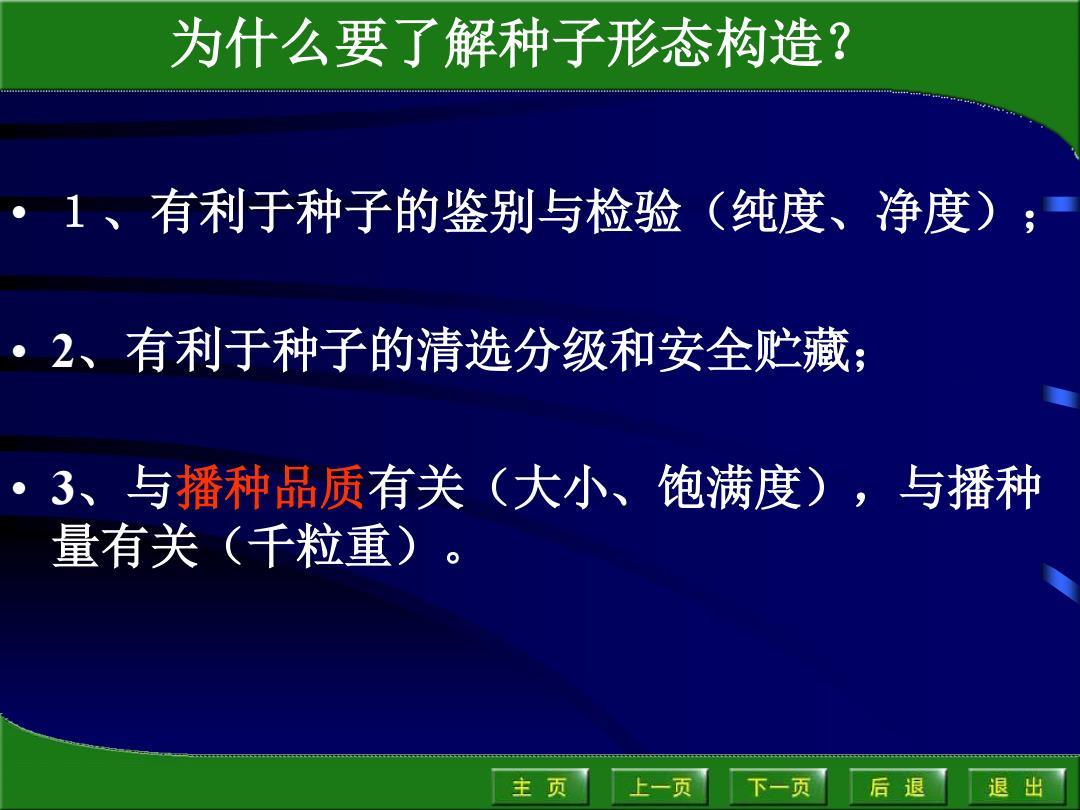 为什么要了解种子形态构造?

• 1、有利于种子的鉴别与检验（纯度、净度）；

• 2、有利于种子的清选分级和安全贮藏；

• 3、与播种品质有关（大小、饱满度），与播种量有关（千粒重）。

主 页　上一页　下一页　后 退　退 出